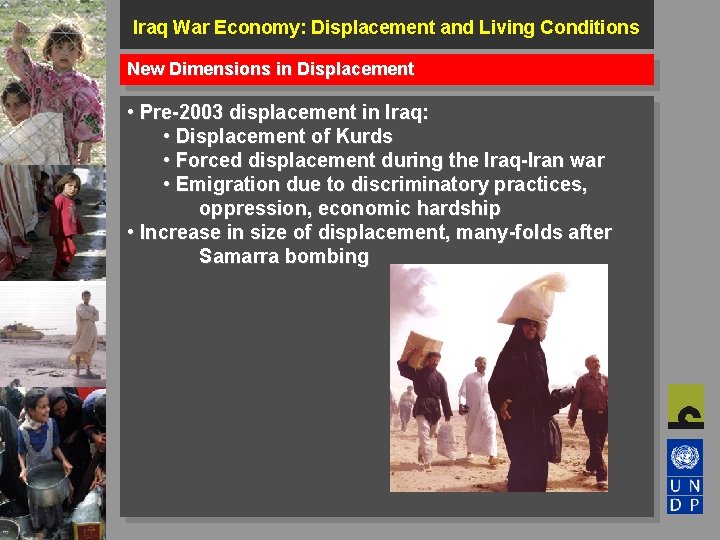 Iraq War Economy: Displacement and Living Conditions

New Dimensions in Displacement

• Pre-2003 displacement in Iraq:
• Displacement of Kurds
• Forced displacement during the Iraq-Iran war
• Emigration due to discriminatory practices, oppression, economic hardship
• Increase in size of displacement, many-folds after Samarra bombing

U N
D P